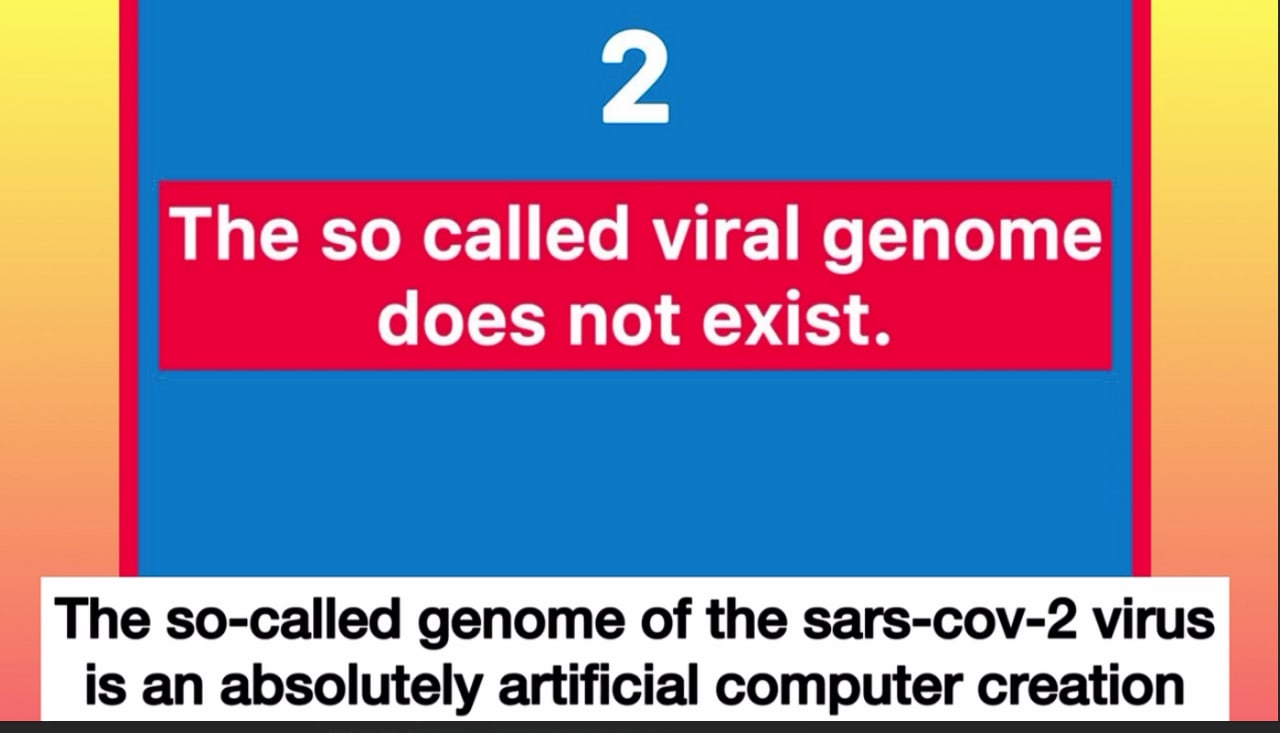 2

The so called viral genome does not exist.

The so-called genome of the sars-cov-2 virus is an absolutely artificial computer creation